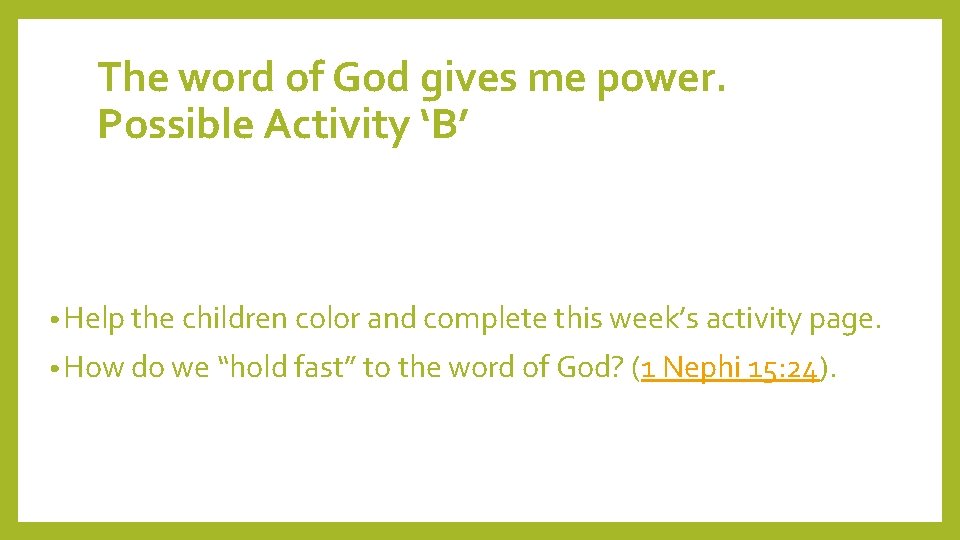 The word of God gives me power.
Possible Activity ‘B’

• Help the children color and complete this week’s activity page.

• How do we “hold fast” to the word of God? (1 Nephi 15:24).